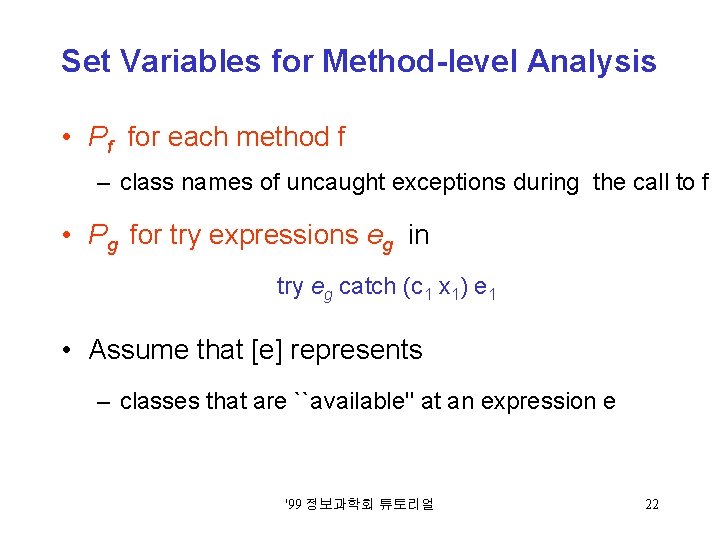 Set Variables for Method-level Analysis

• $P_f$ for each method f

– class names of uncaught exceptions during the call to f

• $P_g$ for try expressions $e_g$ in

try $e_g$ catch ($c_1$ $x_1$) $e_1$

• Assume that [e] represents

– classes that are ``available'' at an expression e

'99 정보과학회 튜토리얼

22